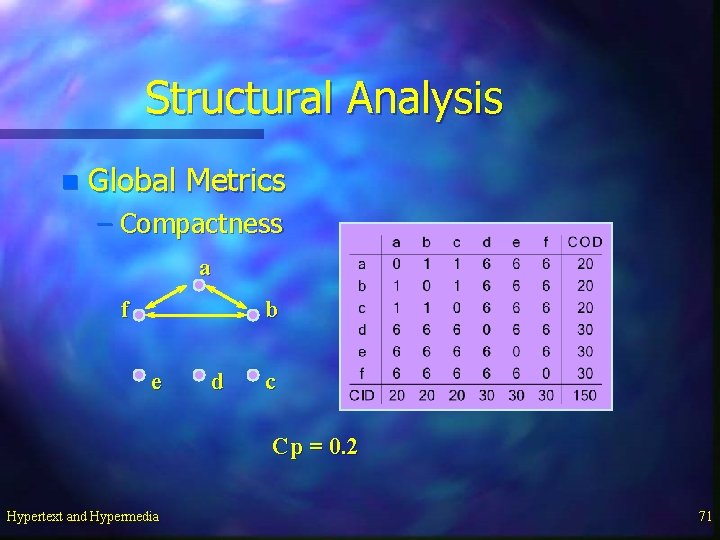 Structural Analysis

Global Metrics

– Compactness

a

f

b

e

d

c

|  | a | b | c | d | e | f | COD |
|---|---|---|---|---|---|---|---|
| a | 0 | 1 | 1 | 6 | 6 | 6 | 20 |
| b | 1 | 0 | 1 | 6 | 6 | 6 | 20 |
| c | 1 | 1 | 0 | 6 | 6 | 6 | 20 |
| d | 6 | 6 | 6 | 0 | 6 | 6 | 30 |
| e | 6 | 6 | 6 | 6 | 0 | 6 | 30 |
| f | 6 | 6 | 6 | 6 | 6 | 0 | 30 |
| CID | 20 | 20 | 20 | 30 | 30 | 30 | 150 |

Cp = 0.2

Hypertext and Hypermedia

71